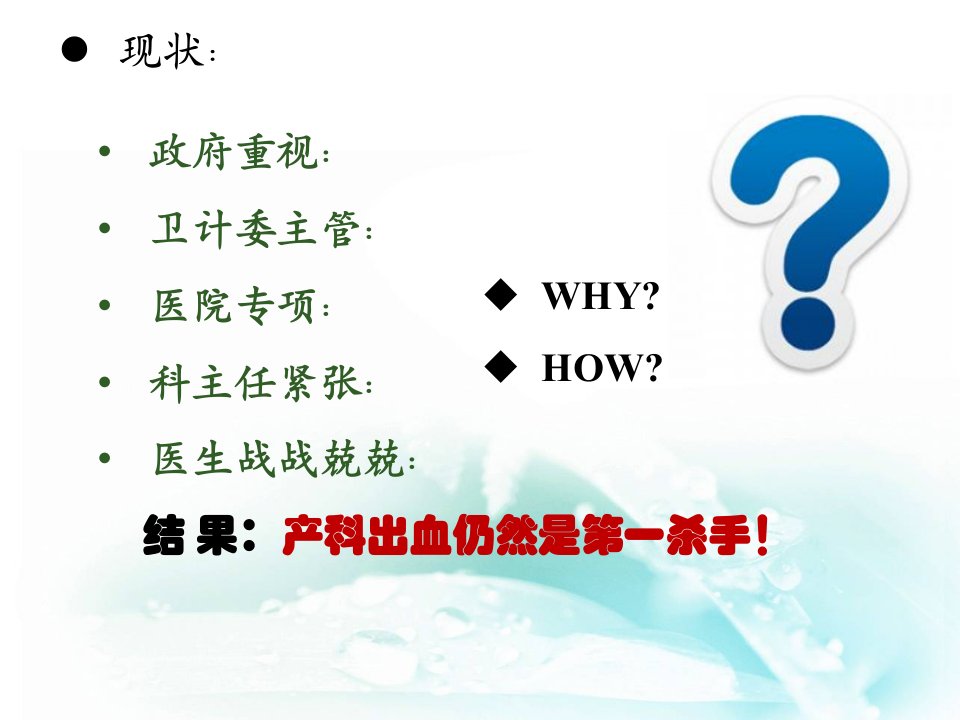 • 现状：

• 政府重视：

• 卫计委主管：

• 医院专项：

• 科主任紧张：

• 医生战战兢兢：

◆ WHY?

◆ HOW?

结果：产科出血仍然是第一杀手！